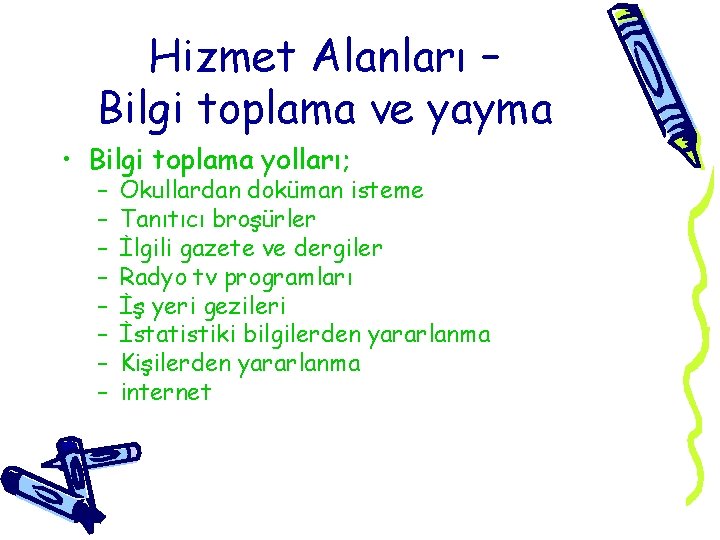 Hizmet Alanları – Bilgi toplama ve yayma

• Bilgi toplama yolları;
– Okullardan doküman isteme
– Tanıtıcı broşürler
– İlgili gazete ve dergiler
– Radyo tv programları
– İş yeri gezileri
– İstatistiki bilgilerden yararlanma
– Kişilerden yararlanma
– internet